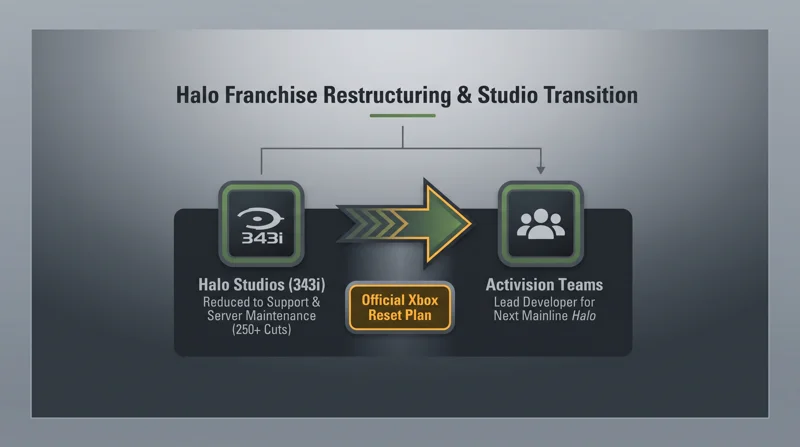 Halo Franchise Restructuring & Studio Transition

343i

Halo Studios (343i)
Reduced to Support & Server Maintenance (250+ Cuts)

Official Xbox Reset Plan

Activision Teams
Lead Developer for Next Mainline Halo